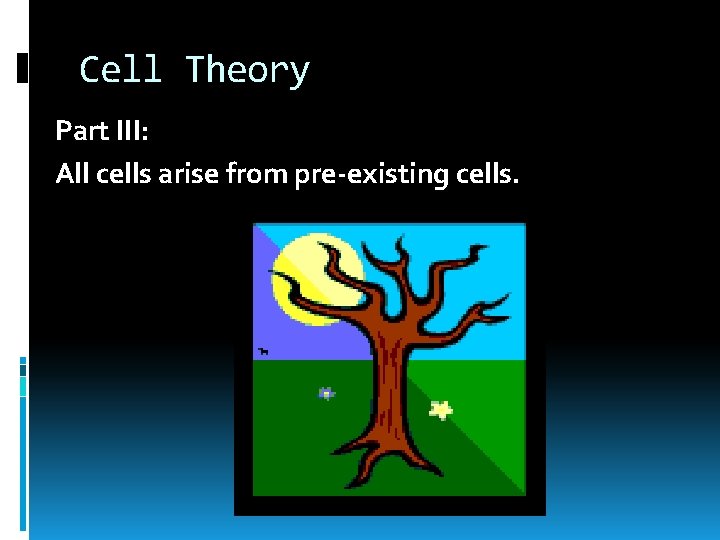 Cell Theory

Part III:

All cells arise from pre-existing cells.